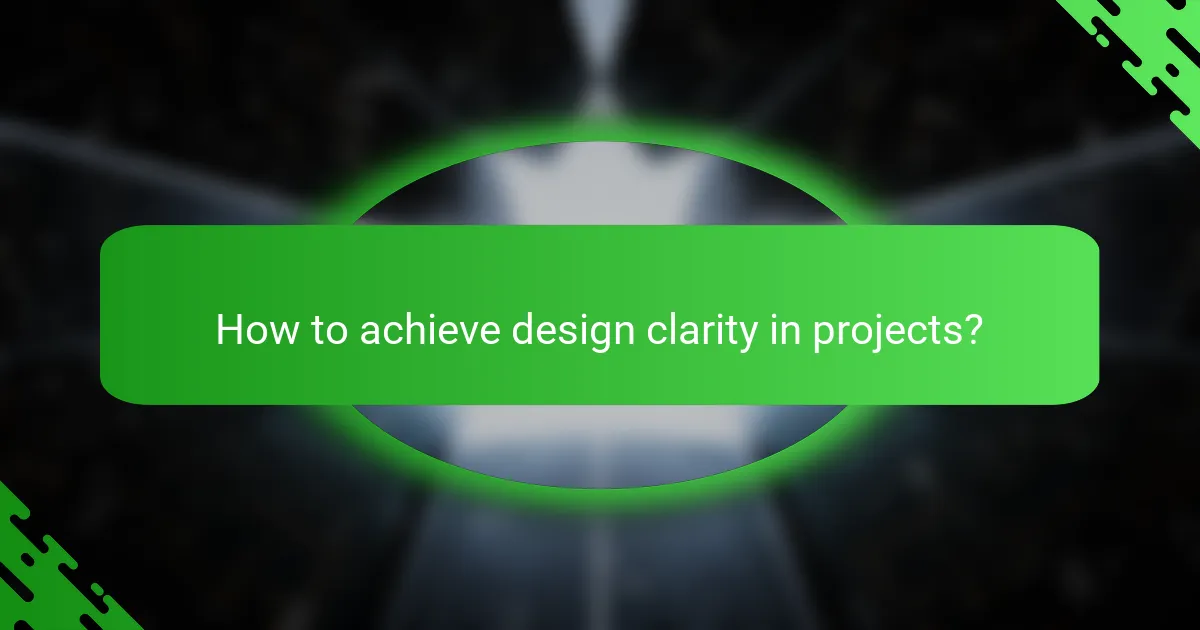 How to achieve design clarity in projects?